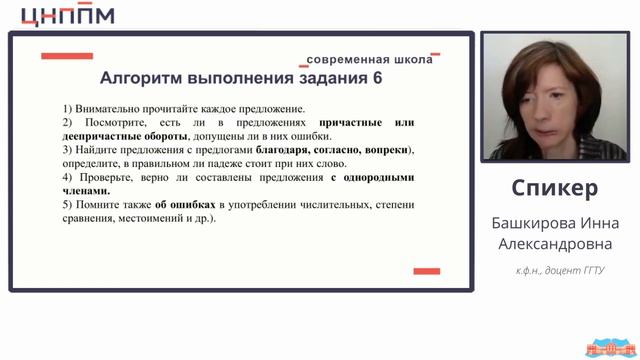 ЦНППМ

современная школа

Алгоритм выполнения задания 6

1) Внимательно прочитайте каждое предложение.
2) Посмотрите, есть ли в предложениях причастные или деепричастные обороты, допущены ли в них ошибки.
3) Найдите предложения с предлогами благодаря, согласно, вопреки), определите, в правильном ли падеже стоит при них слово.
4) Проверьте, верно ли составлены предложения с однородными членами.
5) Помните также об ошибках в употреблении числительных, степени сравнения, местоимений и др.).

Спикер

Башкирова Инна Александровна

к.ф.н., доцент ГГТУ